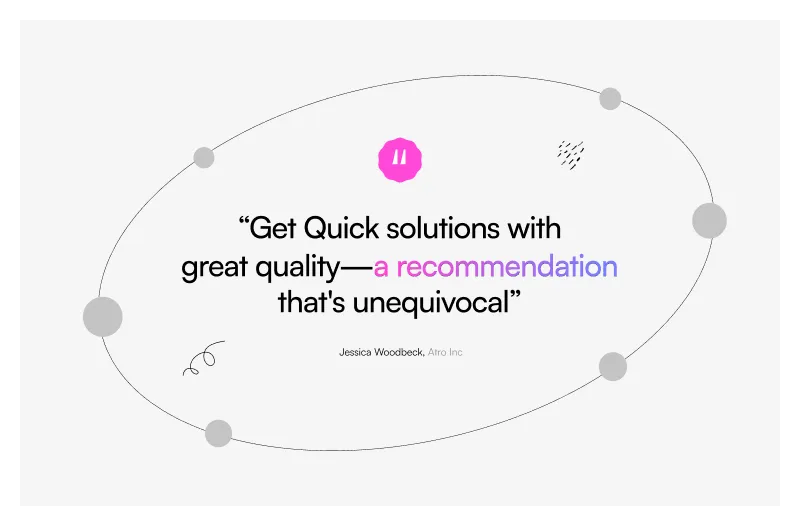 “Get Quick solutions with great quality—a recommendation that's unequivocal”

Jessica Woodbeck, Atro Inc